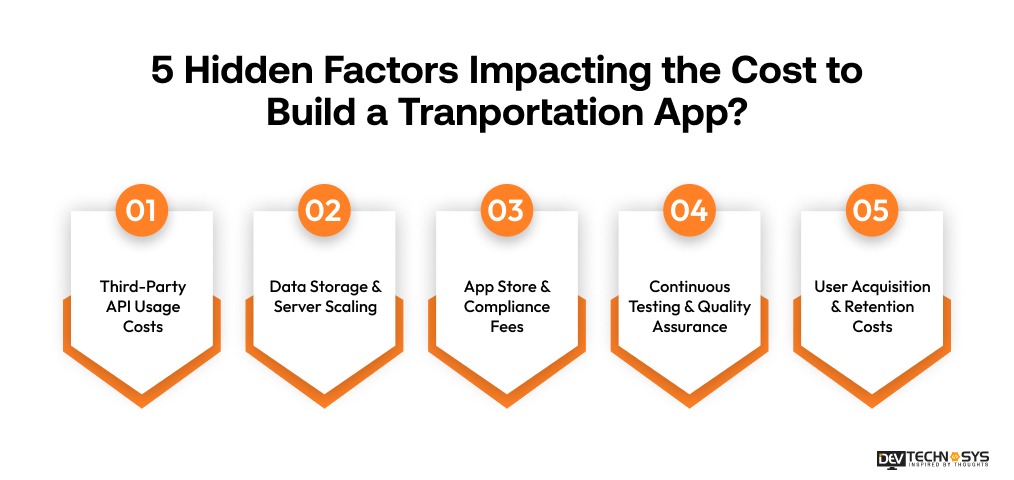 5 Hidden Factors Impacting the Cost to Build a Tranportation App?

01
Third-Party API Usage Costs

02
Data Storage & Server Scaling

03
App Store & Compliance Fees

04
Continuous Testing & Quality Assurance

05
User Acquisition & Retention Costs

DEV TECHNOSYS
INSPIRED BY THOUGHTS